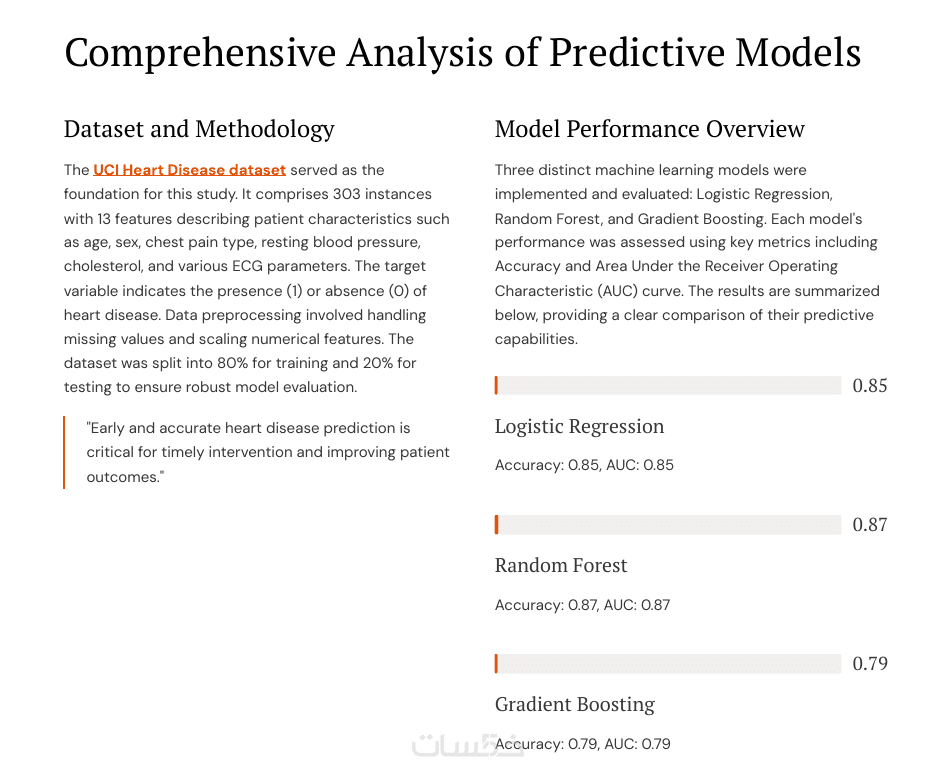 Comprehensive Analysis of Predictive Models

Dataset and Methodology

The UCI Heart Disease dataset served as the foundation for this study. It comprises 303 instances with 13 features describing patient characteristics such as age, sex, chest pain type, resting blood pressure, cholesterol, and various ECG parameters. The target variable indicates the presence (1) or absence (0) of heart disease. Data preprocessing involved handling missing values and scaling numerical features. The dataset was split into 80% for training and 20% for testing to ensure robust model evaluation.

"Early and accurate heart disease prediction is critical for timely intervention and improving patient outcomes."

Model Performance Overview

Three distinct machine learning models were implemented and evaluated: Logistic Regression, Random Forest, and Gradient Boosting. Each model's performance was assessed using key metrics including Accuracy and Area Under the Receiver Operating Characteristic (AUC) curve. The results are summarized below, providing a clear comparison of their predictive capabilities.

0.85

Logistic Regression

Accuracy: 0.85, AUC: 0.85

0.87

Random Forest

Accuracy: 0.87, AUC: 0.87

0.79

Gradient Boosting

Accuracy: 0.79, AUC: 0.79

خمسات